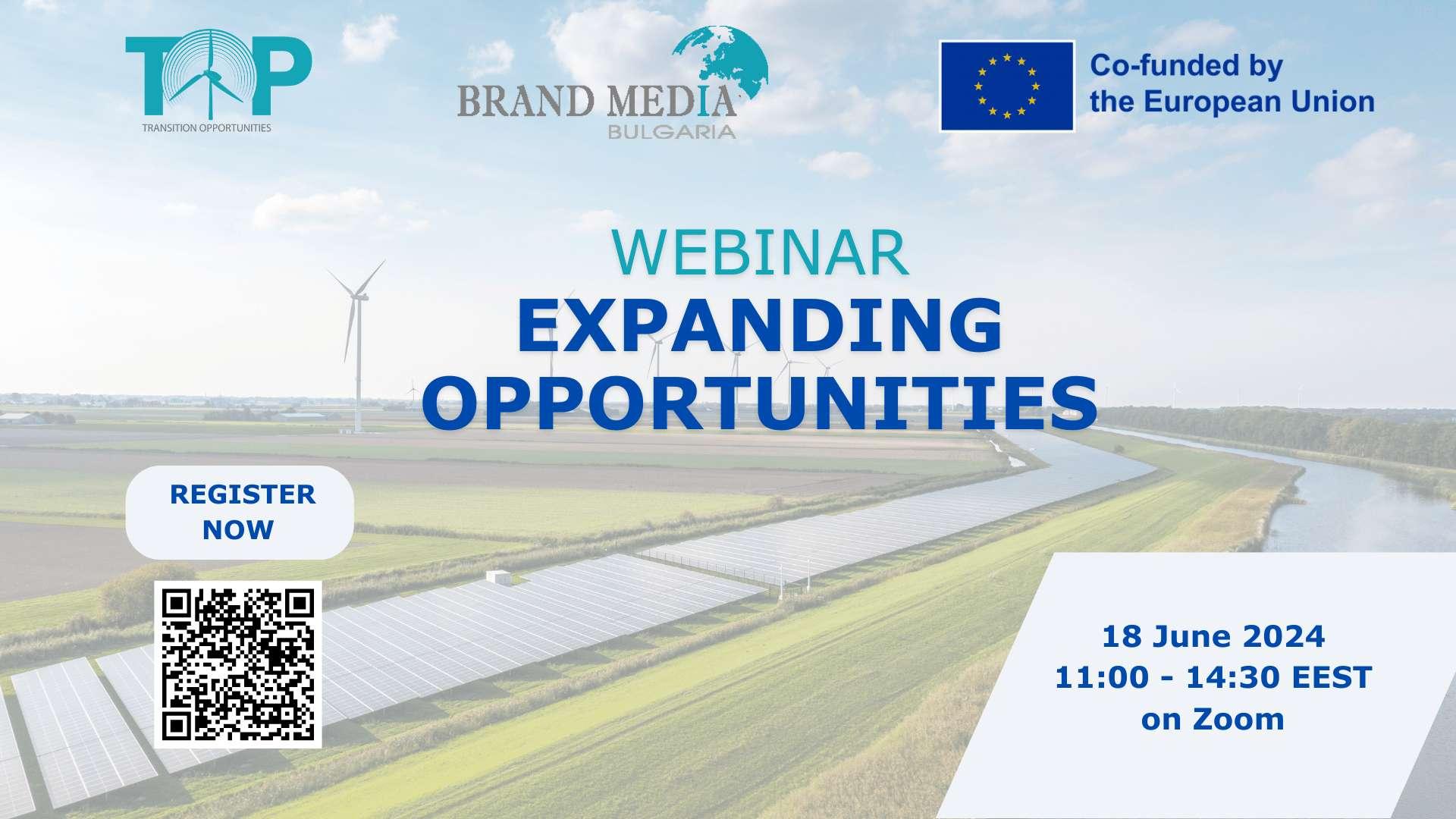 TOP
TRANSITION OPPORTUNITIES

BRAND MEDIA
BULGARIA

Co-funded by the European Union

WEBINAR
EXPANDING OPPORTUNITIES

REGISTER NOW

18 June 2024
11:00 - 14:30 EEST
on Zoom